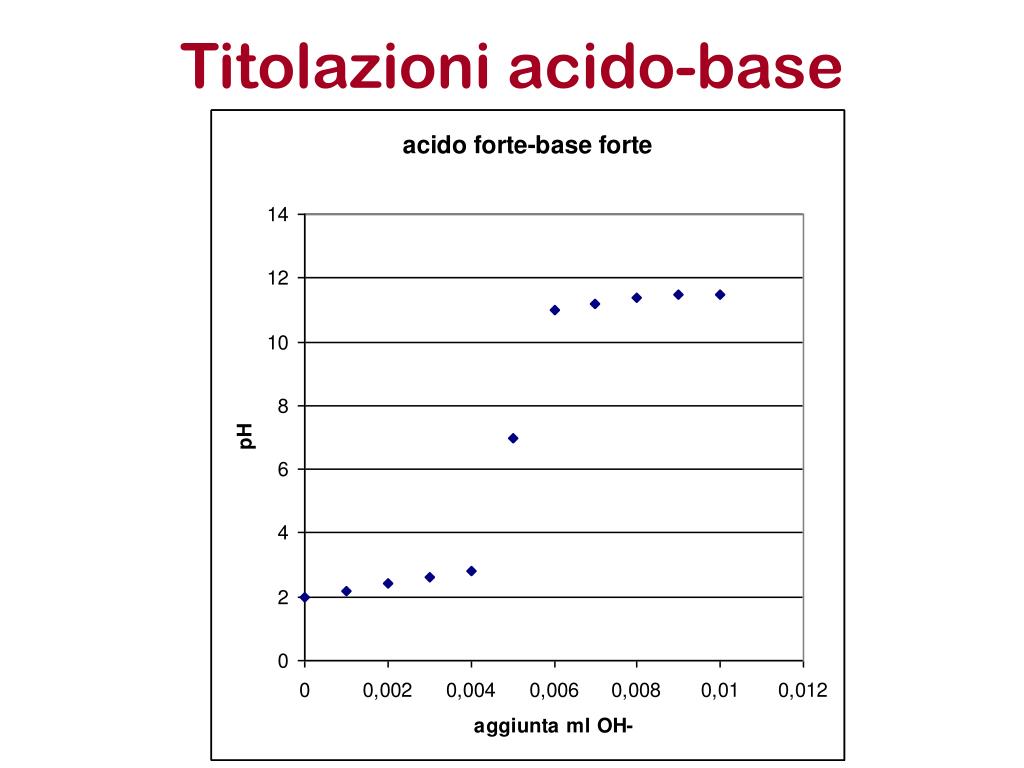 Titolazioni acido-base

acido forte-base forte

14
12
10
8
6
4
2
0

pH

0 0,002 0,004 0,006 0,008 0,01 0,012

aggiunta ml OH-